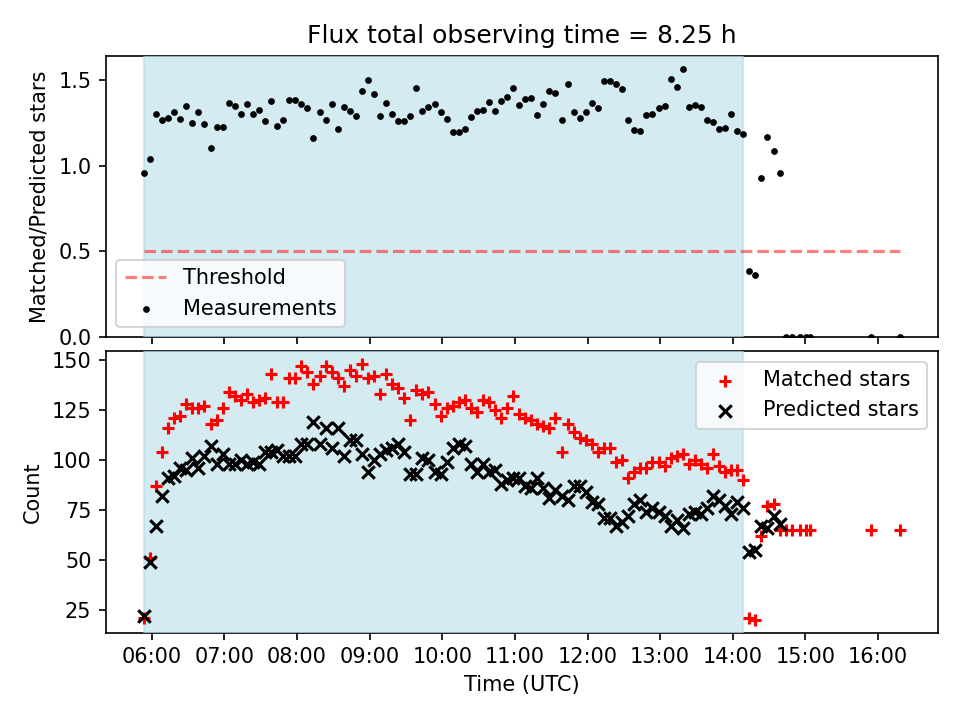 Flux total observing time = 8.25 h

Matched/Predicted stars

1.5
1.0
0.5
0.0

Threshold
Measurements

Count

150
125
100
75
50
25

Matched stars
Predicted stars

06:00 07:00 08:00 09:00 10:00 11:00 12:00 13:00 14:00 15:00 16:00

Time (UTC)